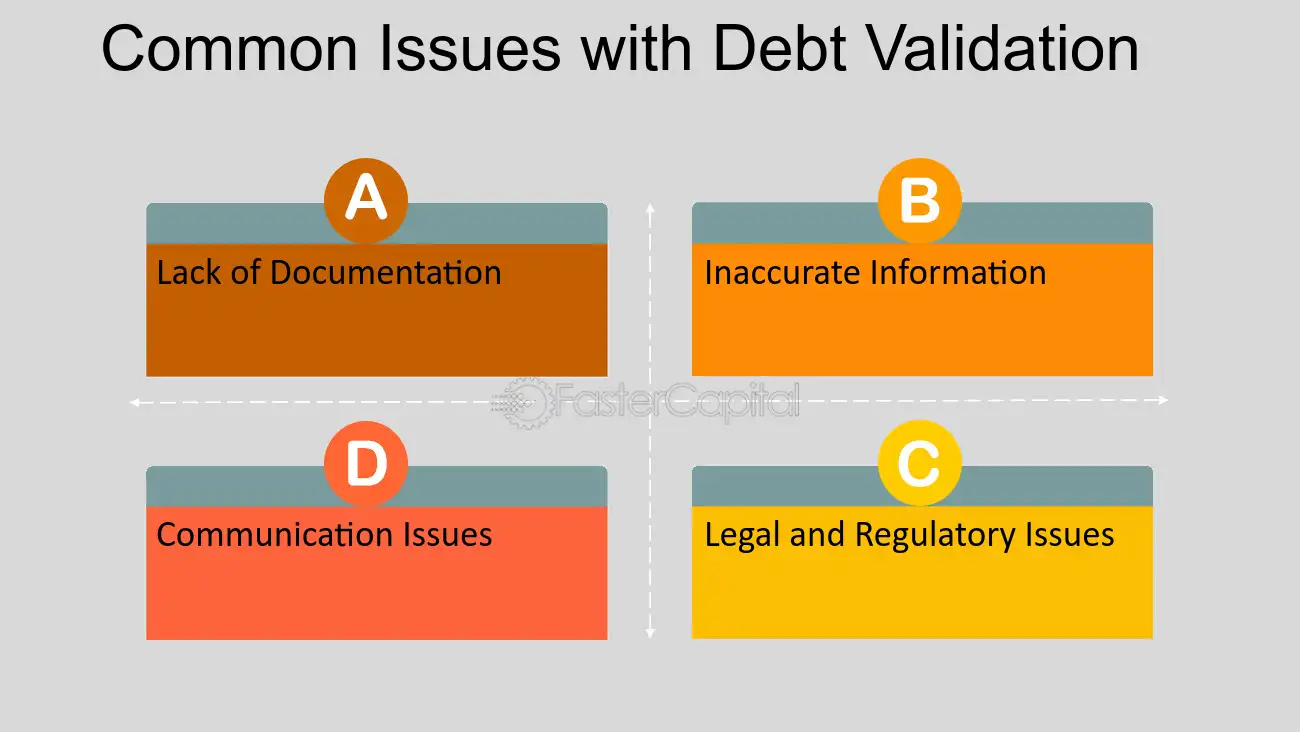 Common Issues with Debt Validation

A

Lack of Documentation

B

Inaccurate Information

D

Communication Issues

C

Legal and Regulatory Issues

FasterCapital